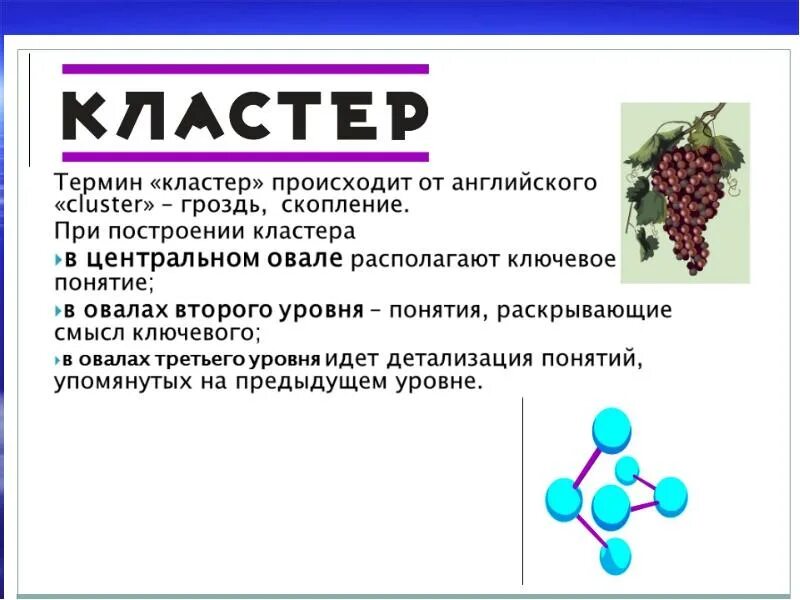 КЛАСТЕР

Термин «кластер» происходит от английского «cluster» – гроздь, скопление.

При построении кластера

в центральном овале располагают ключевое понятие;

в овалах второго уровня – понятия, раскрывающие смысл ключевого;

в овалах третьего уровня идет детализация понятий, упомянутых на предыдущем уровне.